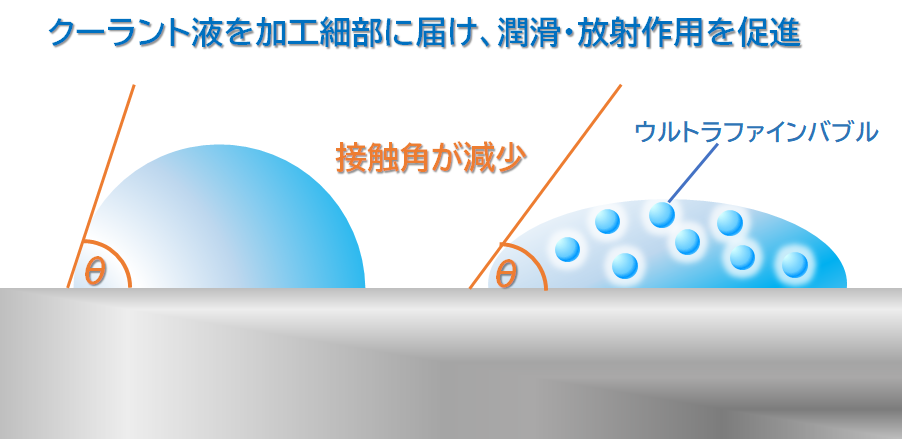 クーラント液を加工細部に届け、潤滑・放射作用を促進

接触角が減少

ウルトラファインバブル

$\theta$

$\theta$